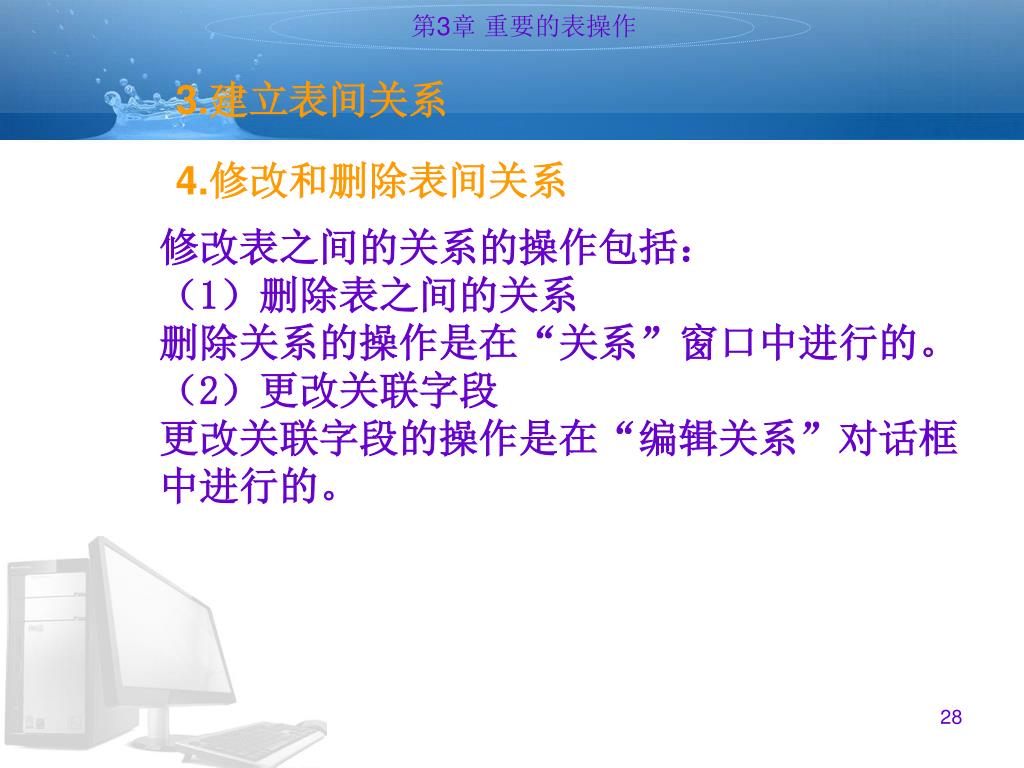 第3章 重要的表操作

3.建立表间关系

4.修改和删除表间关系

修改表之间的关系的操作包括：
（1）删除表之间的关系
删除关系的操作是在“关系”窗口中进行的。
（2）更改关联字段
更改关联字段的操作是在“编辑关系”对话框中进行的。

28